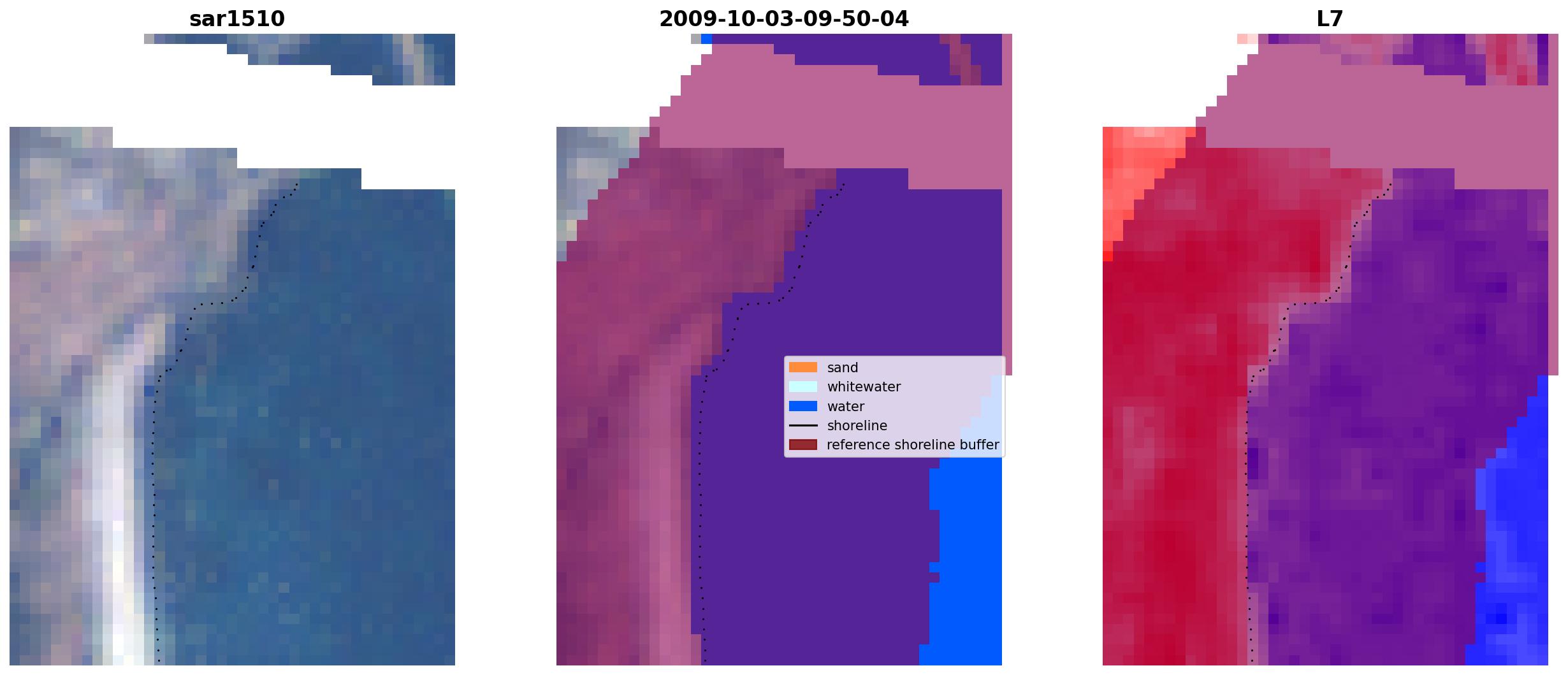 sar1510

2009-10-03-09-50-04

sand
whitewater
water
shoreline
reference shoreline buffer

L7